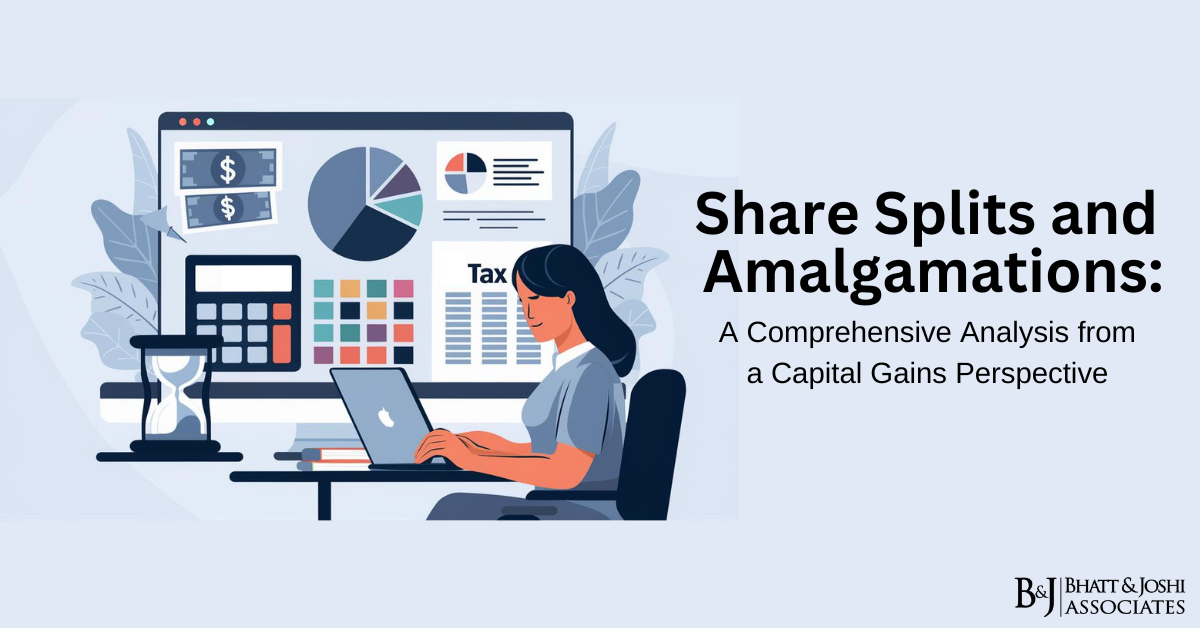 $
$

Tax

Share Splits and Amalgamations:

A Comprehensive Analysis from a Capital Gains Perspective

B&J BHATT & JOSHI ASSOCIATES